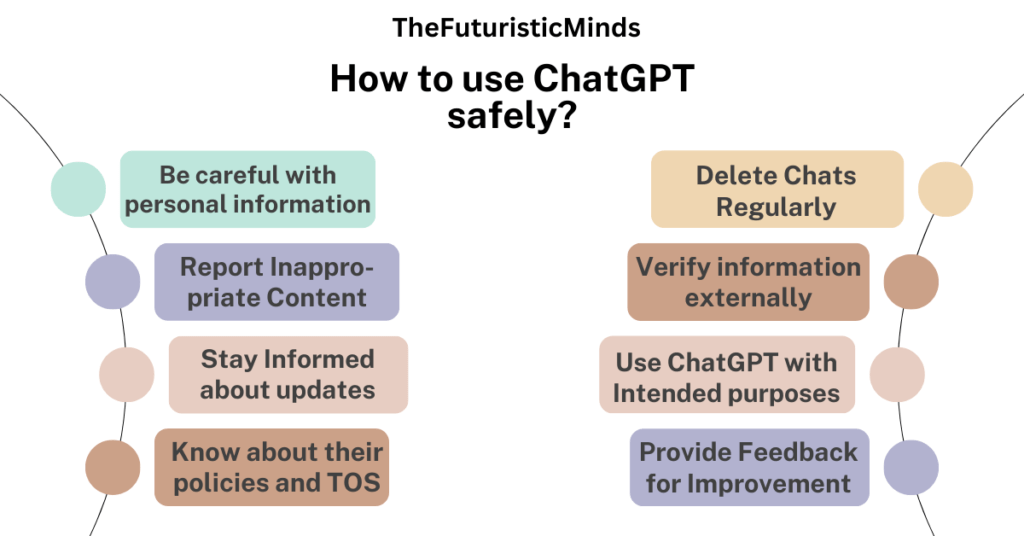 TheFuturisticMinds

How to use ChatGPT safely?

Be careful with personal information

Report Inappropriate Content

Stay Informed about updates

Know about their policies and TOS

Delete Chats Regularly

Verify information externally

Use ChatGPT with Intended purposes

Provide Feedback for Improvement